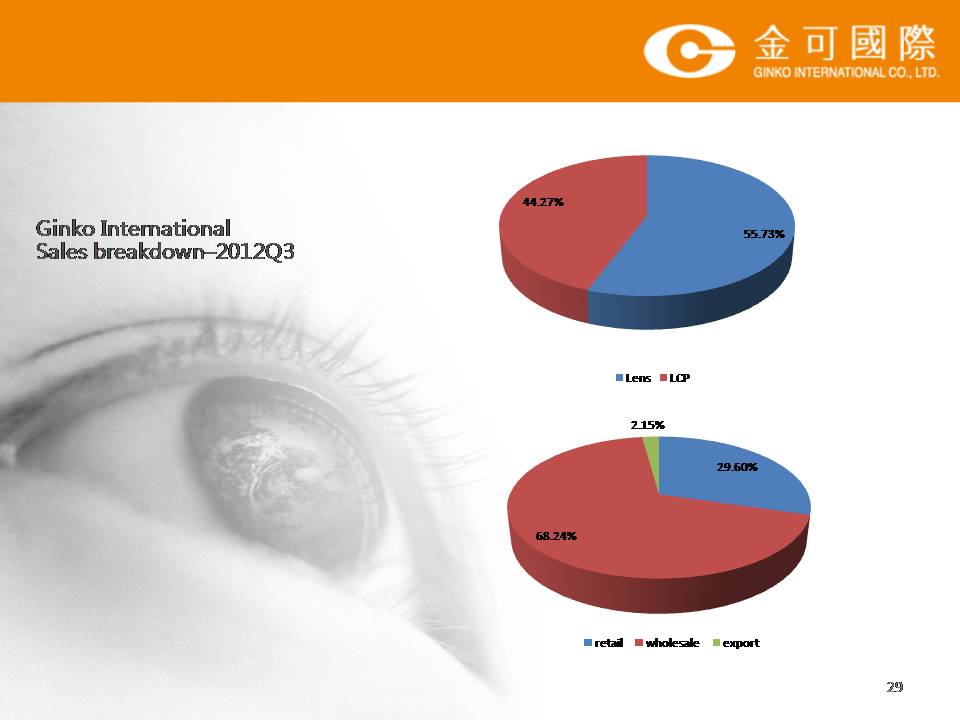 金可國際
GINKO INTERNATIONAL CO., LTD.

Ginko International
Sales breakdown–2012Q3

44.27%
55.73%

Lens LCP

2.15%
29.60%
68.24%

retail wholesale export

29